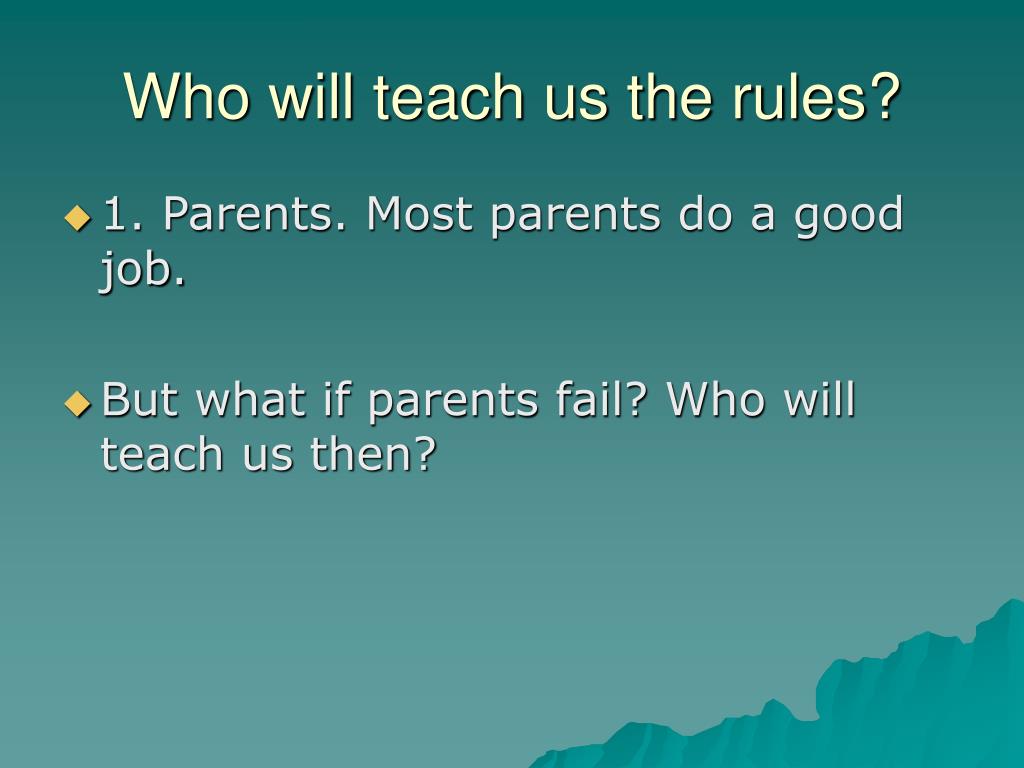 Who will teach us the rules?

1. Parents. Most parents do a good job.

But what if parents fail? Who will teach us then?